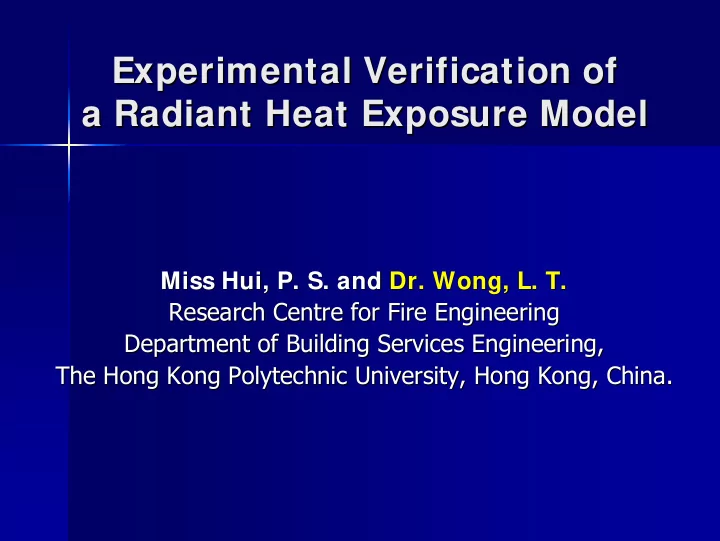 Experimental Verification of a Radiant Heat Exposure Model

Miss Hui, P. S. and Dr. Wong, L. T.
Research Centre for Fire Engineering
Department of Building Services Engineering,
The Hong Kong Polytechnic University, Hong Kong, China.